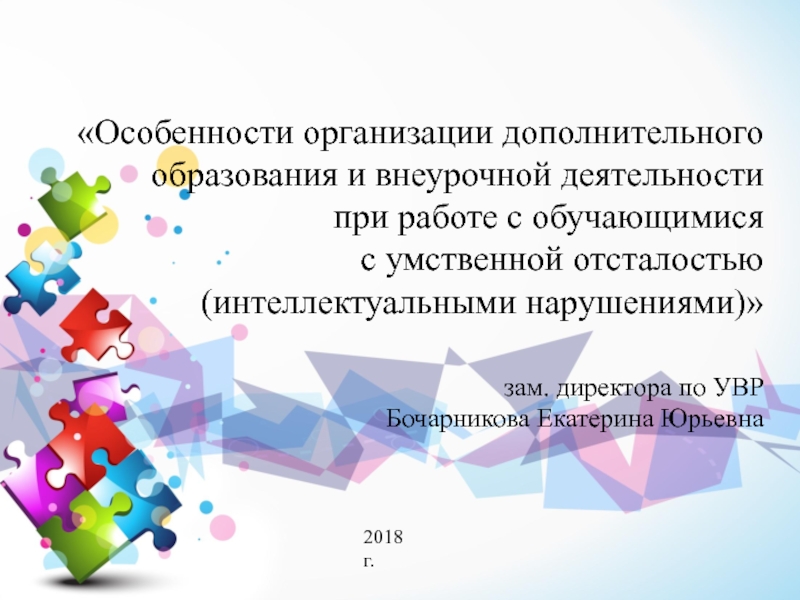 «Особенности организации дополнительного образования и внеурочной деятельности при работе с обучающимися с умственной отсталостью (интеллектуальными нарушениями)»

зам. директора по УВР
Бочарникова Екатерина Юрьевна

2018 г.